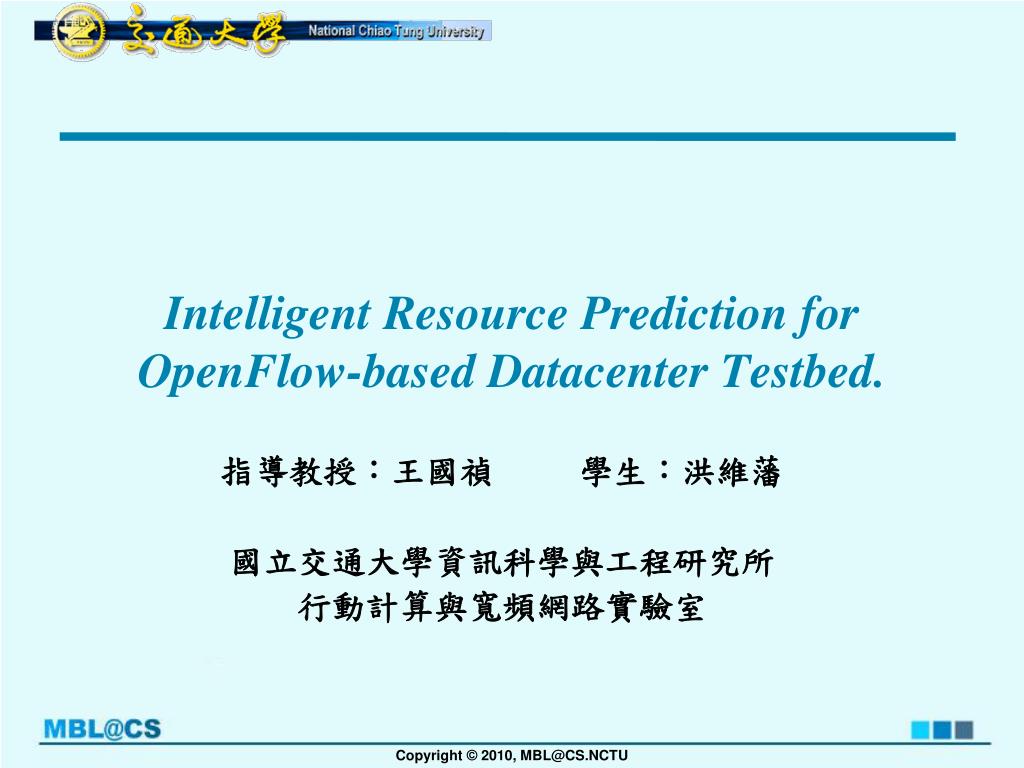 交通大學 National Chiao Tung University

Intelligent Resource Prediction for OpenFlow-based Datacenter Testbed.

指導教授：王國禎　　學生：洪維藩

國立交通大學資訊科學與工程研究所
行動計算與寬頻網路實驗室

MBL@CS

Copyright © 2010, MBL@CS.NCTU